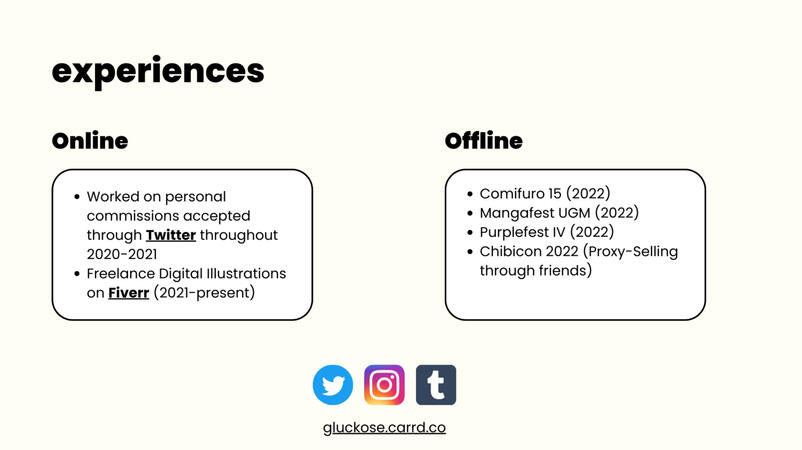 experiences

Online

- Worked on personal commissions accepted through Twitter throughout 2020-2021
- Freelance Digital Illustrations on Fiverr (2021-present)

Offline

- Comifuro 15 (2022)
- Mangafest UGM (2022)
- Purplefest IV (2022)
- Chibicon 2022 (Proxy-Selling through friends)

t

gluckose.carrd.co